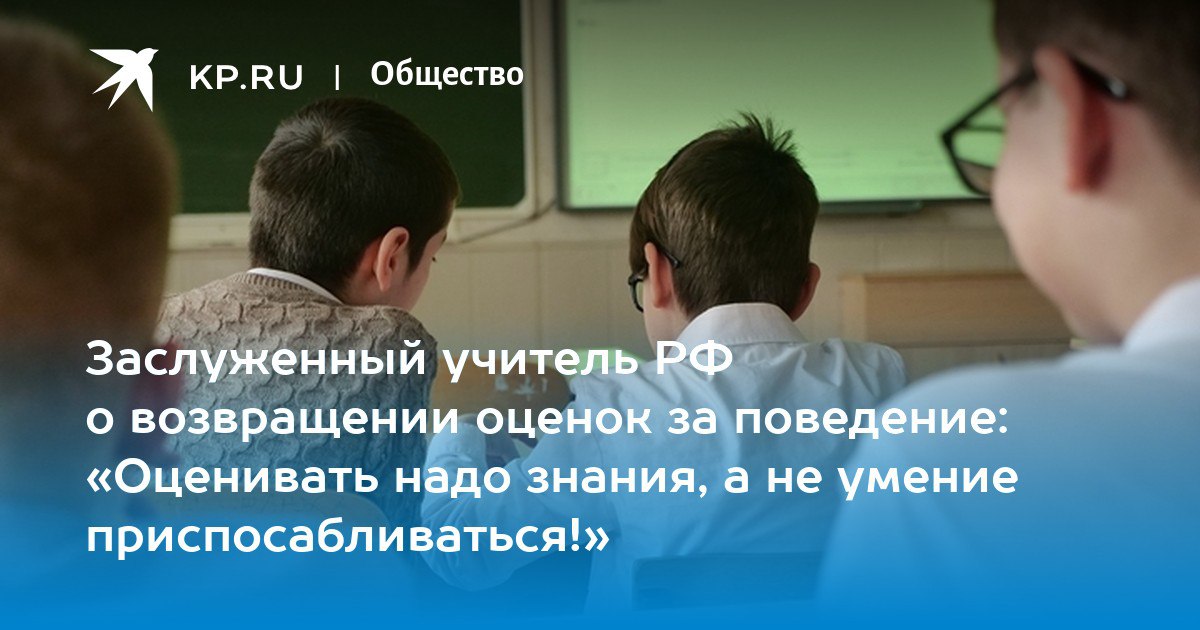 KP.RU | Общество

Заслуженный учитель РФ о возвращении оценок за поведение: «Оценивать надо знания, а не умение приспосабливаться!»